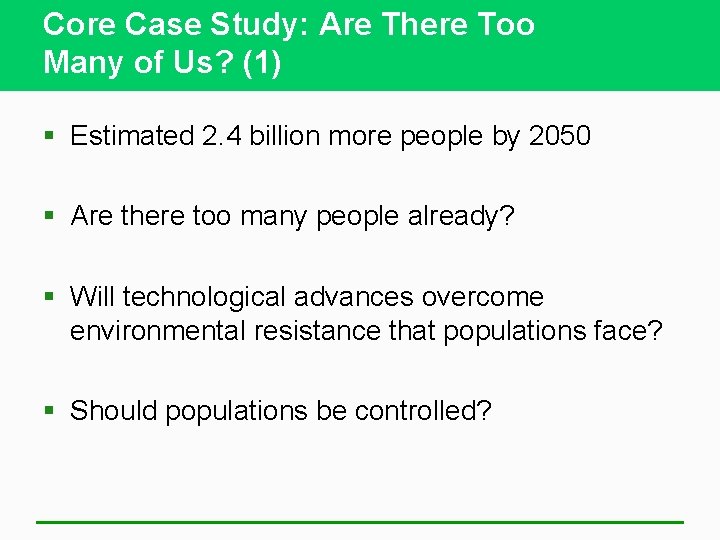 Core Case Study: Are There Too Many of Us? (1)

▪ Estimated 2.4 billion more people by 2050

▪ Are there too many people already?

▪ Will technological advances overcome environmental resistance that populations face?

▪ Should populations be controlled?